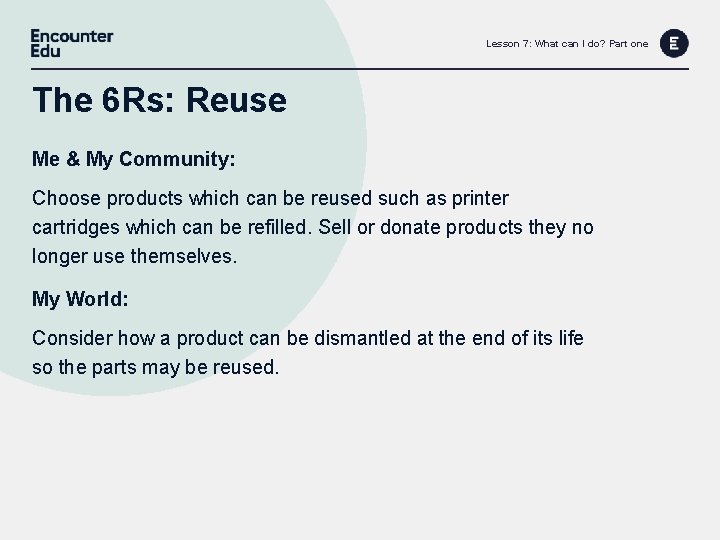 Encounter Edu

Lesson 7: What can I do? Part one

E

The 6Rs: Reuse

Me & My Community:

Choose products which can be reused such as printer cartridges which can be refilled. Sell or donate products they no longer use themselves.

My World:

Consider how a product can be dismantled at the end of its life so the parts may be reused.